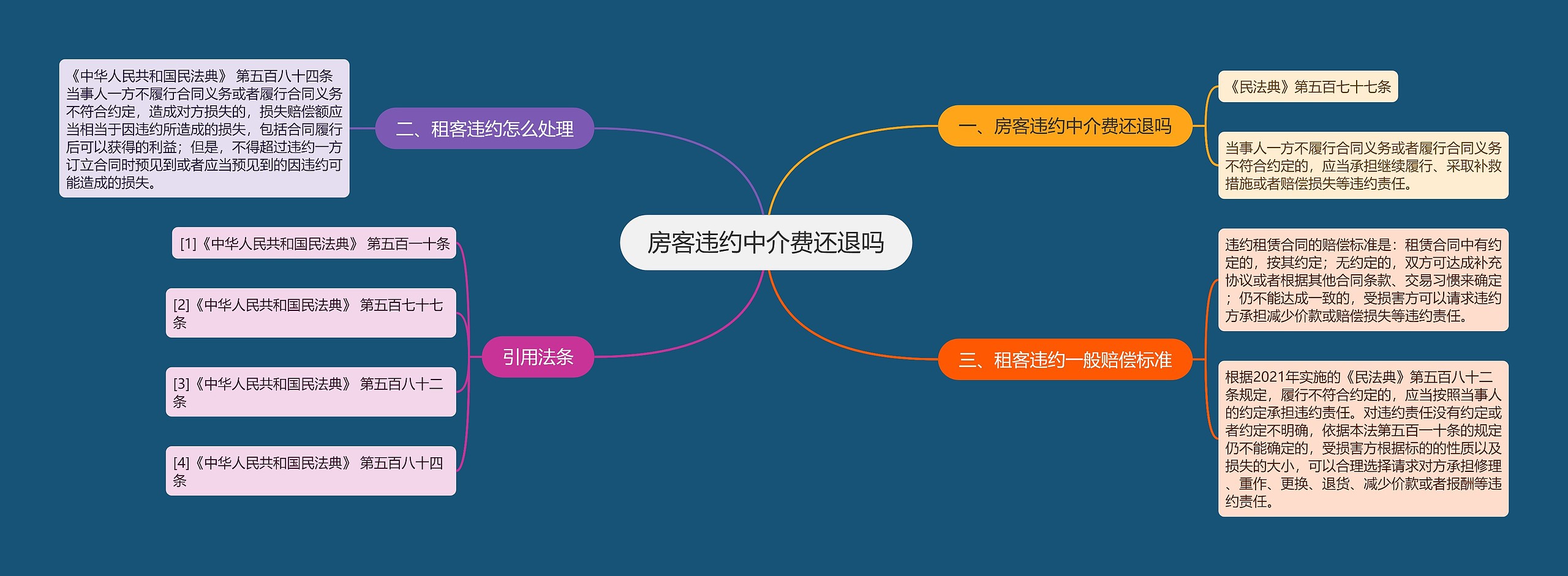 房客违约中介费还退吗

一、房客违约中介费还退吗

《民法典》第五百七十七条

当事人一方不履行合同义务或者履行合同义务不符合约定的，应当承担继续履行、采取补救措施或者赔偿损失等违约责任。

二、租客违约怎么处理

《中华人民共和国民法典》 第五百八十四条 当事人一方不履行合同义务或者履行合同义务不符合约定，造成对方损失的，损失赔偿额应当相当于因违约所造成的损失，包括合同履行后可以获得的利益；但是，不得超过违约一方订立合同时预见到或者应当预见到的因违约可能造成的损失。

三、租客违约一般赔偿标准

违约租赁合同的赔偿标准是：租赁合同中有约定的，按其约定；无约定的，双方可达成补充协议或者根据其他合同条款、交易习惯来确定；仍不能达成一致的，受损害方可以请求违约方承担减少价款或赔偿损失等违约责任。

根据2021年实施的《民法典》第五百八十二条规定，履行不符合约定的，应当按照当事人的约定承担违约责任。对违约责任没有约定或者约定不明确，依据本法第五百一十条的规定仍不能确定的，受损害方根据标的的性质以及损失的大小，可以合理选择请求对方承担修理、重作、更换、退货、减少价款或者报酬等违约责任。

引用法条

[1]《中华人民共和国民法典》 第五百一十条

[2]《中华人民共和国民法典》 第五百七十七条

[3]《中华人民共和国民法典》 第五百八十二条

[4]《中华人民共和国民法典》 第五百八十四条